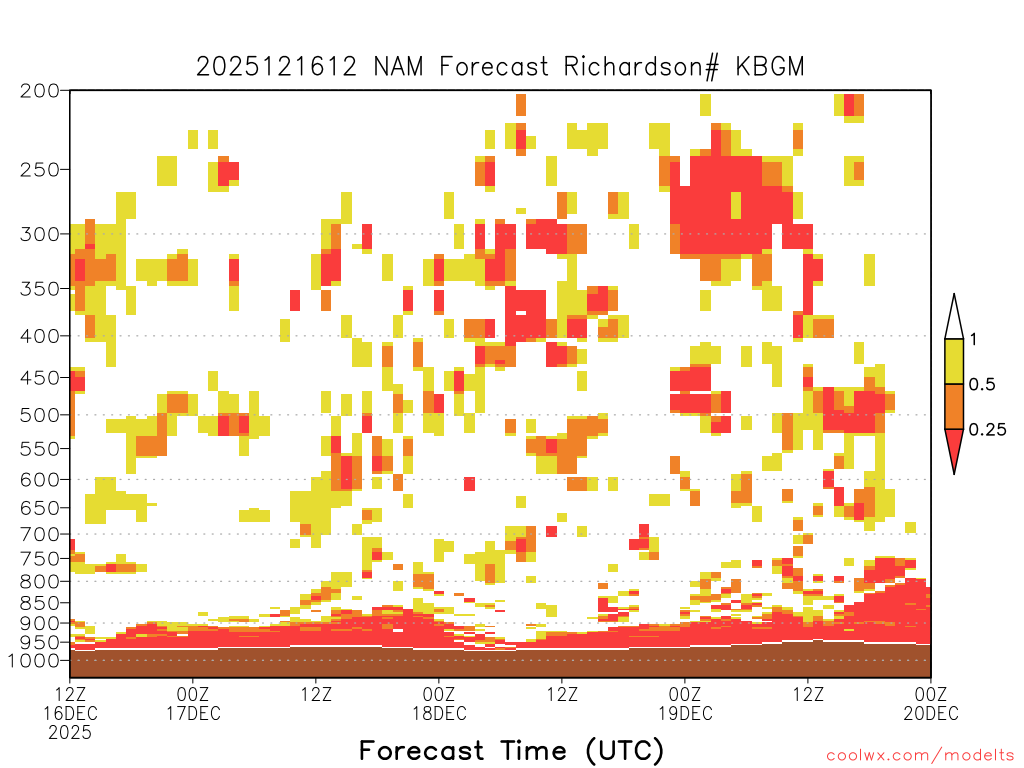 2025121612 NAM Forecast Richardson# KBGM

200
250
300
350
400
450
500
550
600
650
700
750
800
850
900
950
1000

1
0.5
0.25

12Z 16DEC 2025
00Z 17DEC
12Z
00Z 18DEC
12Z
00Z 19DEC
12Z
00Z 20DEC

Forecast Time (UTC)

coolwx.com/modelts